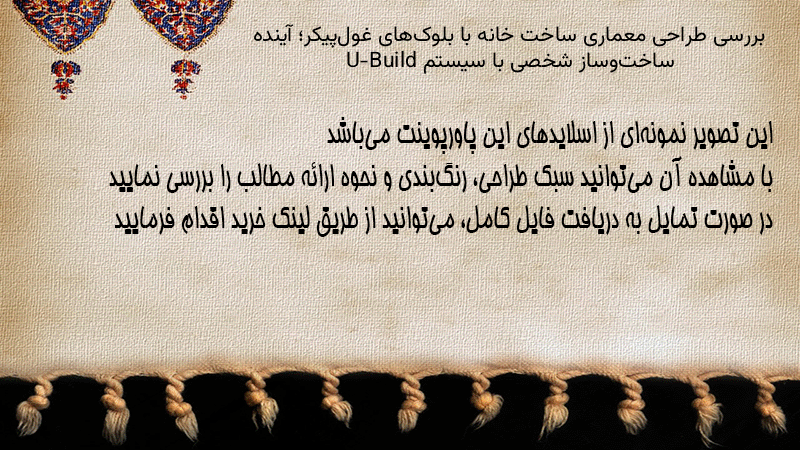 بررسی طراحی معماری ساخت خانه با بلوک‌های غول‌پیکر؛ آینده ساخت‌وساز شخصی با سیستم U-Build

این تصویر نمونه‌ای از اسلایدهای این پاورپوینت می‌باشد
با مشاهده آن می‌توانید سبک طراحی، رنگ‌بندی و نحوه ارائه مطالب را بررسی نمایید
در صورت تمایل به دریافت فایل کامل، می‌توانید از طریق لینک خرید اقدام فرمایید